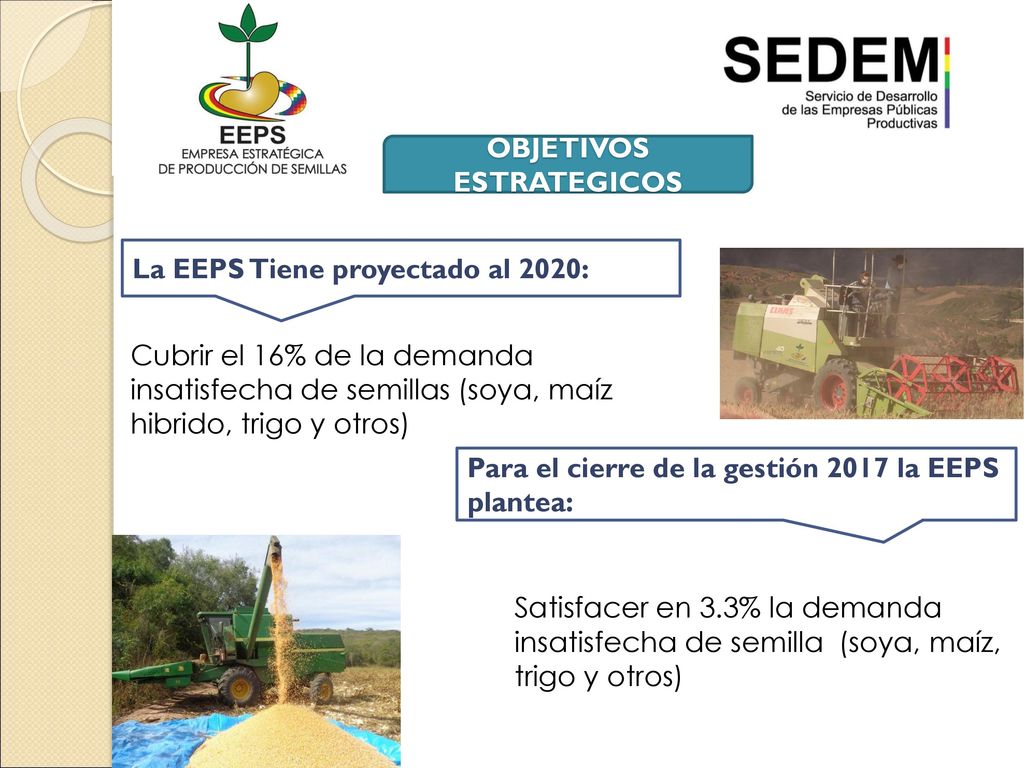 EEPS
EMPRESA ESTRATÉGICA
DE PRODUCCIÓN DE SEMILLAS

SEDEM
Servicio de Desarrollo
de las Empresas Públicas
Productivas

OBJETIVOS ESTRATEGICOS

La EEPS Tiene proyectado al 2020:

Cubrir el 16% de la demanda insatisfecha de semillas (soya, maíz hibrido, trigo y otros)

CLAAS

Para el cierre de la gestión 2017 la EEPS plantea:

Satisfacer en 3.3% la demanda insatisfecha de semilla (soya, maíz, trigo y otros)